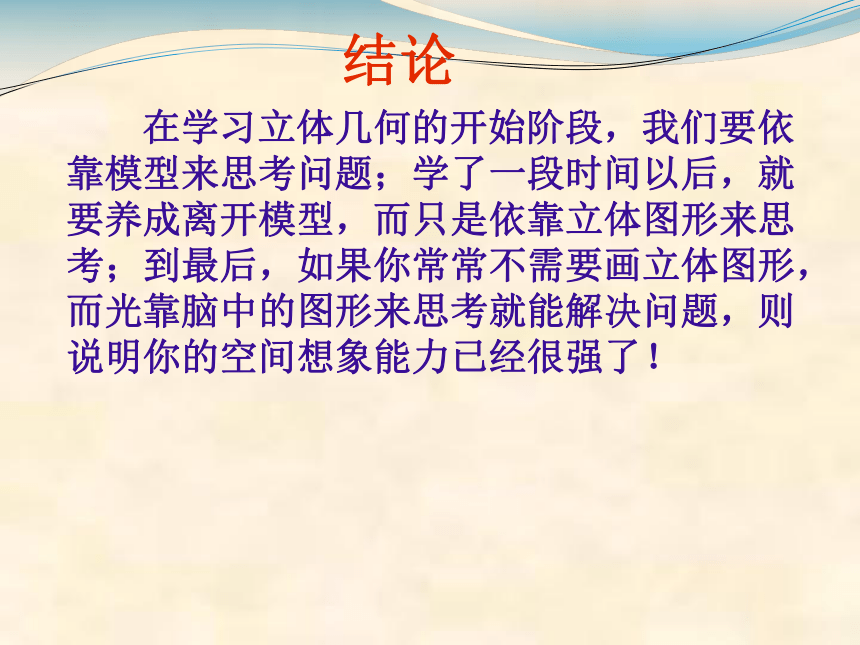 结论

在学习立体几何的开始阶段，我们要依靠模型来思考问题；学了一段时间以后，就要养成离开模型，而只是依靠立体图形来思考；到最后，如果你常常不需要画立体图形，而光靠脑中的图形来思考就能解决问题，则说明你的空间想象能力已经很强了！